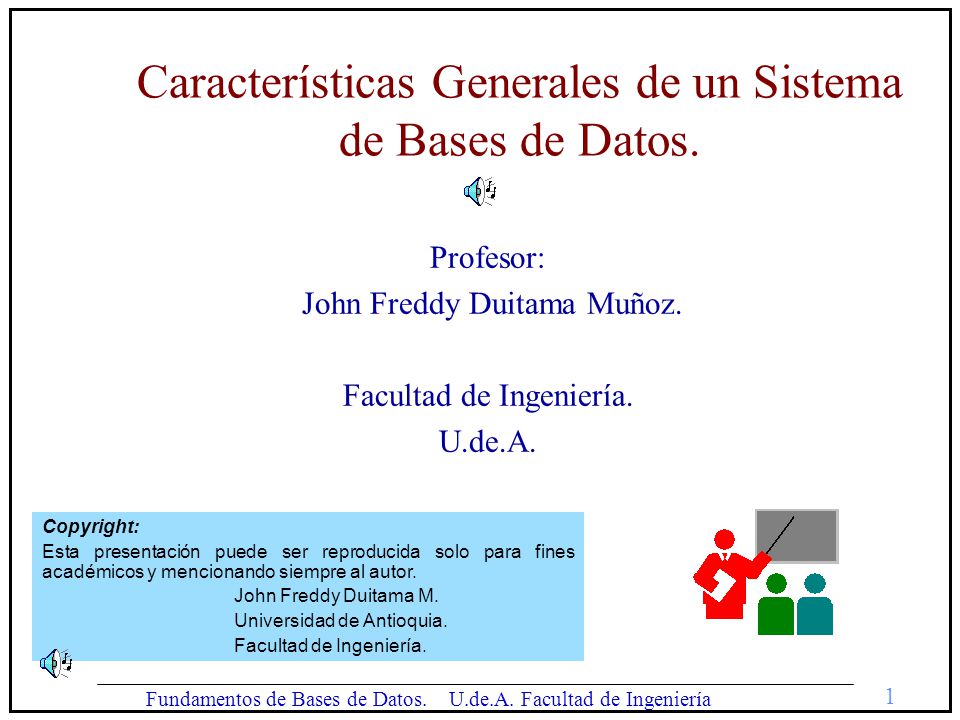 Características Generales de un Sistema de Bases de Datos.

Profesor:
John Freddy Duitama Muñoz.

Facultad de Ingeniería.
U.de.A.

Copyright:
Esta presentación puede ser reproducida solo para fines académicos y mencionando siempre al autor.
John Freddy Duitama M.
Universidad de Antioquia.
Facultad de Ingeniería.

Fundamentos de Bases de Datos. U.de.A. Facultad de Ingeniería 1